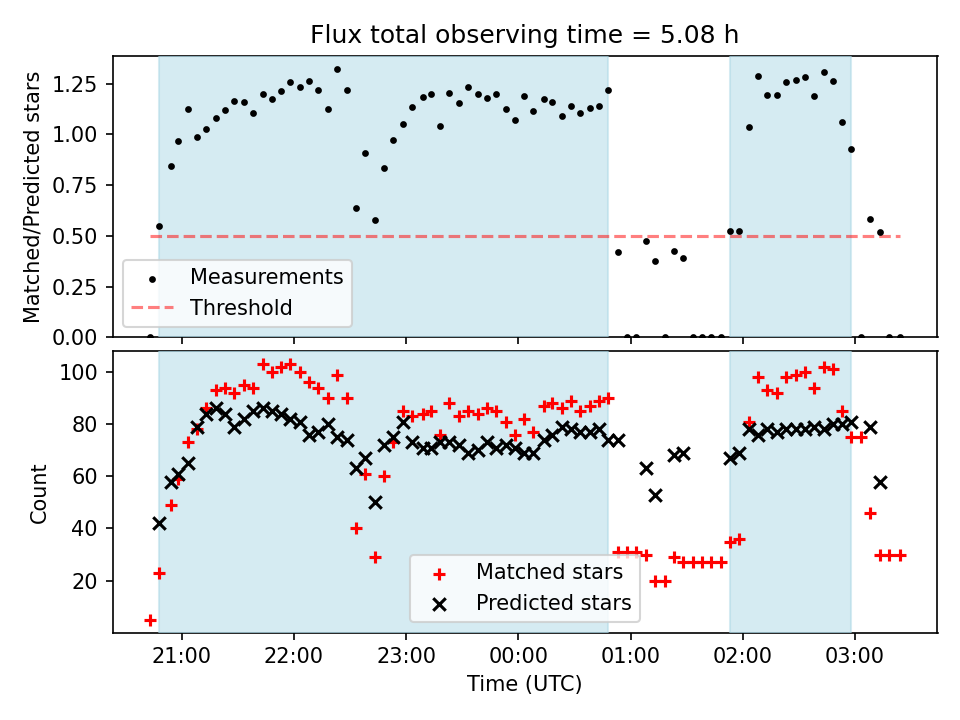 Flux total observing time = 5.08 h

Matched/Predicted stars

1.25
1.00
0.75
0.50
0.25
0.00

Measurements
Threshold

Count

100
80
60
40
20

Matched stars
Predicted stars

21:00
22:00
23:00
00:00
01:00
02:00
03:00

Time (UTC)